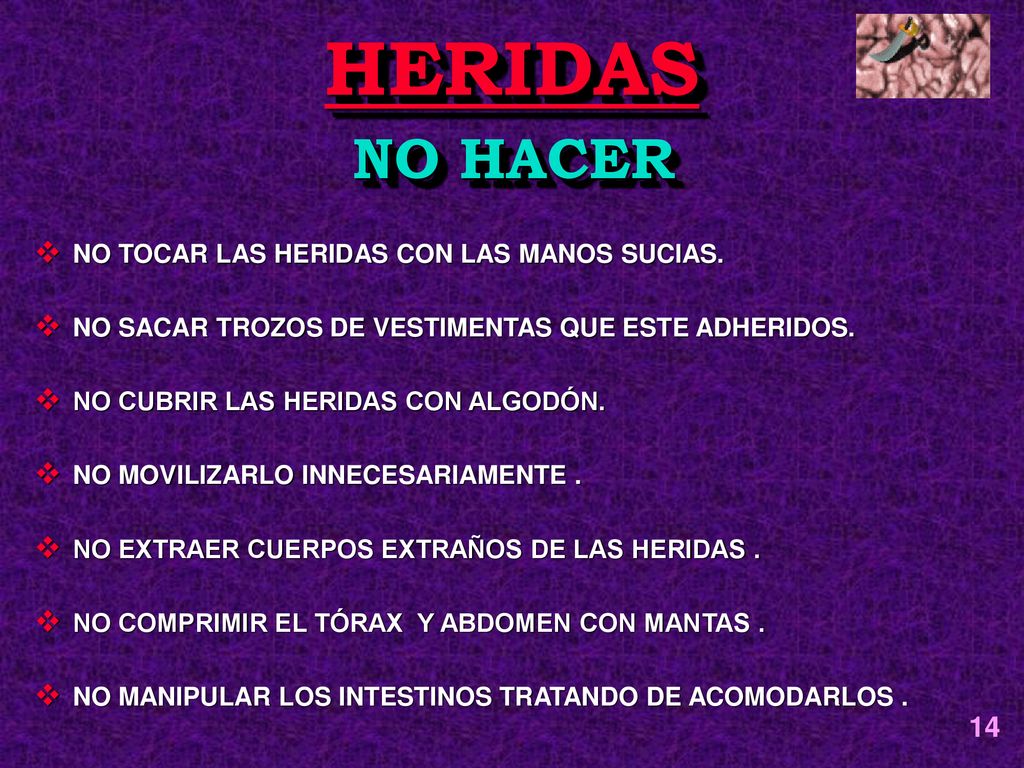 HERIDAS

NO HACER

❖ NO TOCAR LAS HERIDAS CON LAS MANOS SUCIAS.

❖ NO SACAR TROZOS DE VESTIMENTAS QUE ESTE ADHERIDOS.

❖ NO CUBRIR LAS HERIDAS CON ALGODÓN.

❖ NO MOVILIZARLO INNECESARIAMENTE .

❖ NO EXTRAER CUERPOS EXTRAÑOS DE LAS HERIDAS .

❖ NO COMPRIMIR EL TÓRAX Y ABDOMEN CON MANTAS .

❖ NO MANIPULAR LOS INTESTINOS TRATANDO DE ACOMODARLOS .

14